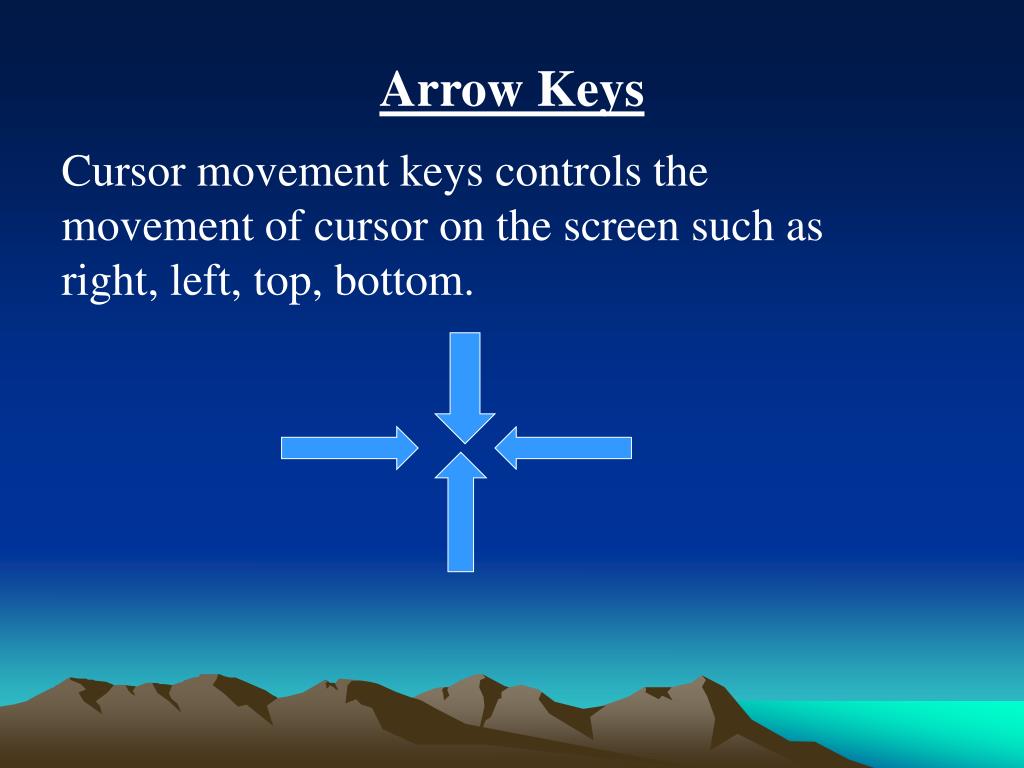 Arrow Keys

Cursor movement keys controls the movement of cursor on the screen such as right, left, top, bottom.